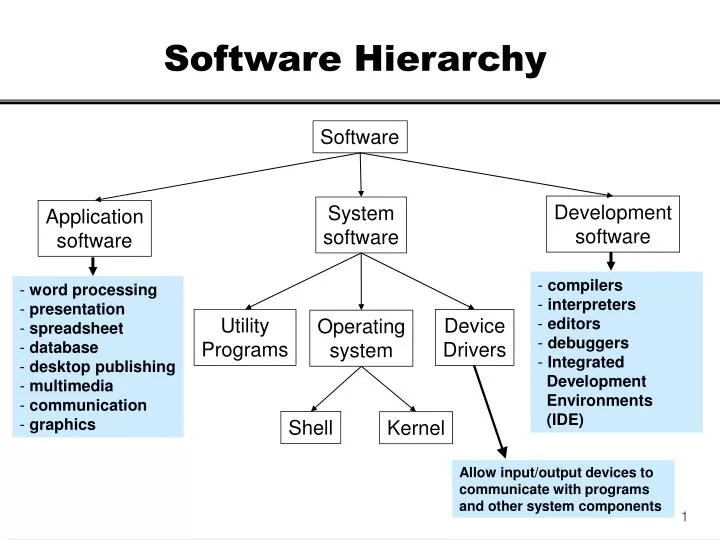 Software Hierarchy

Software

Application software

System software

Development software

- word processing
- presentation
- spreadsheet
- database
- desktop publishing
- multimedia
- communication
- graphics

Utility Programs

Operating system

Device Drivers

- compilers
- interpreters
- editors
- debuggers
- Integrated Development Environments (IDE)

Shell

Kernel

Allow input/output devices to communicate with programs and other system components

1